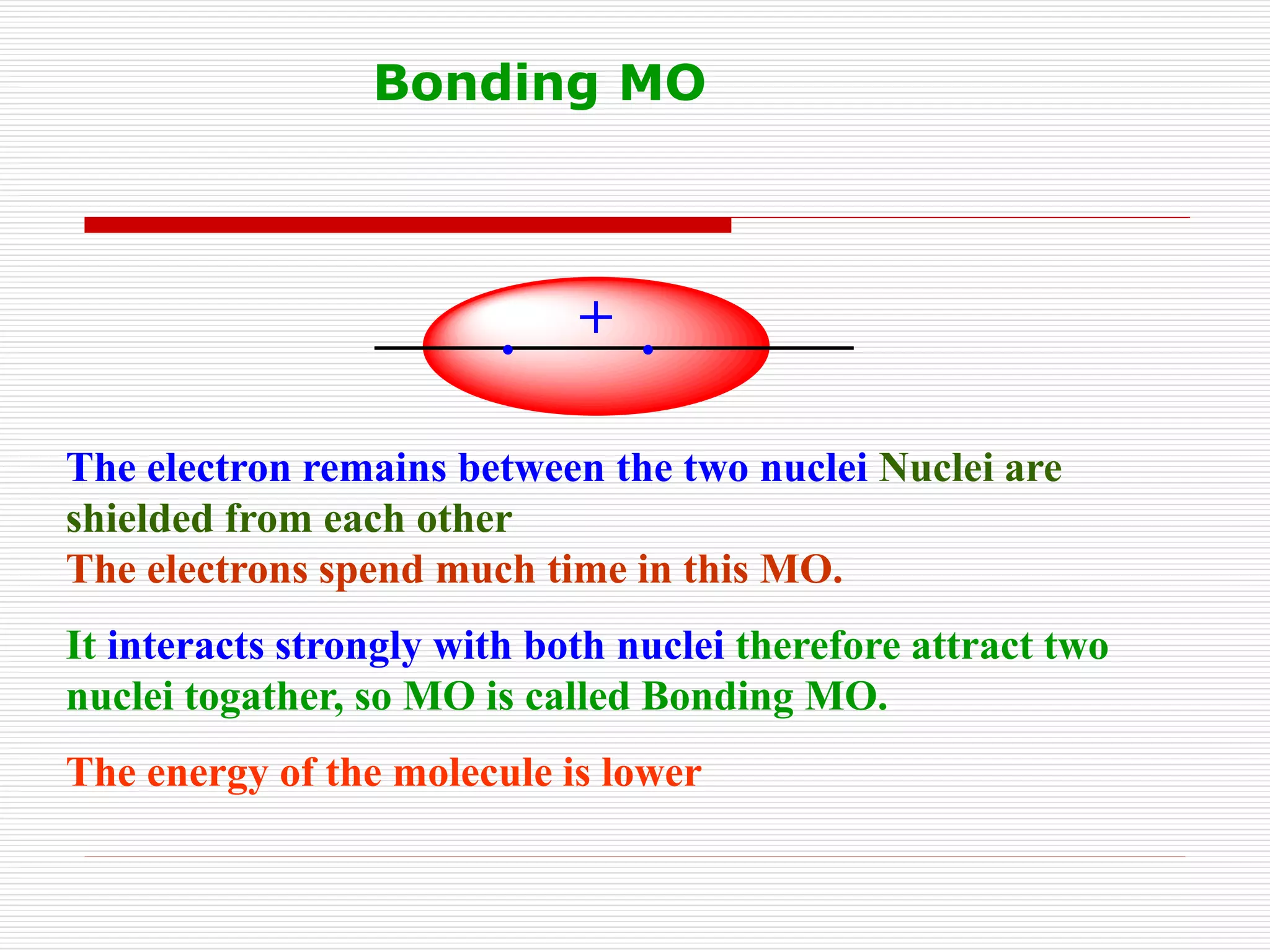 Bonding MO

+

The electron remains between the two nuclei Nuclei are shielded from each other
The electrons spend much time in this MO.

It interacts strongly with both nuclei therefore attract two nuclei togather, so MO is called Bonding MO.

The energy of the molecule is lower